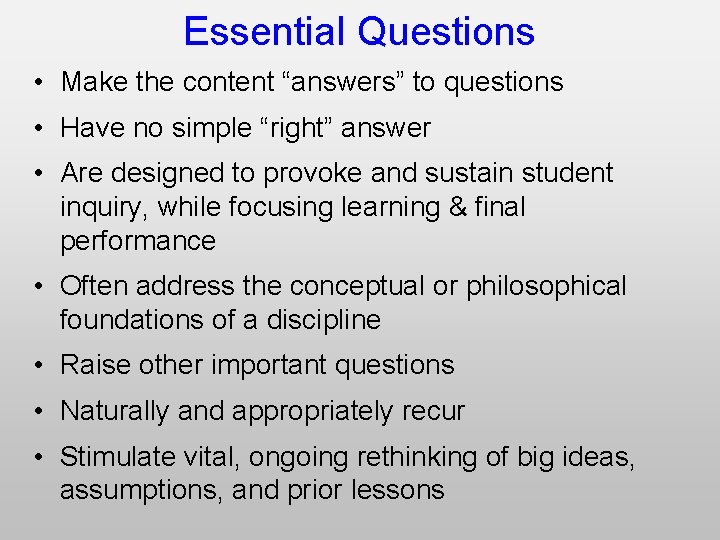 Essential Questions

• Make the content “answers” to questions

• Have no simple “right” answer

• Are designed to provoke and sustain student inquiry, while focusing learning & final performance

• Often address the conceptual or philosophical foundations of a discipline

• Raise other important questions

• Naturally and appropriately recur

• Stimulate vital, ongoing rethinking of big ideas, assumptions, and prior lessons